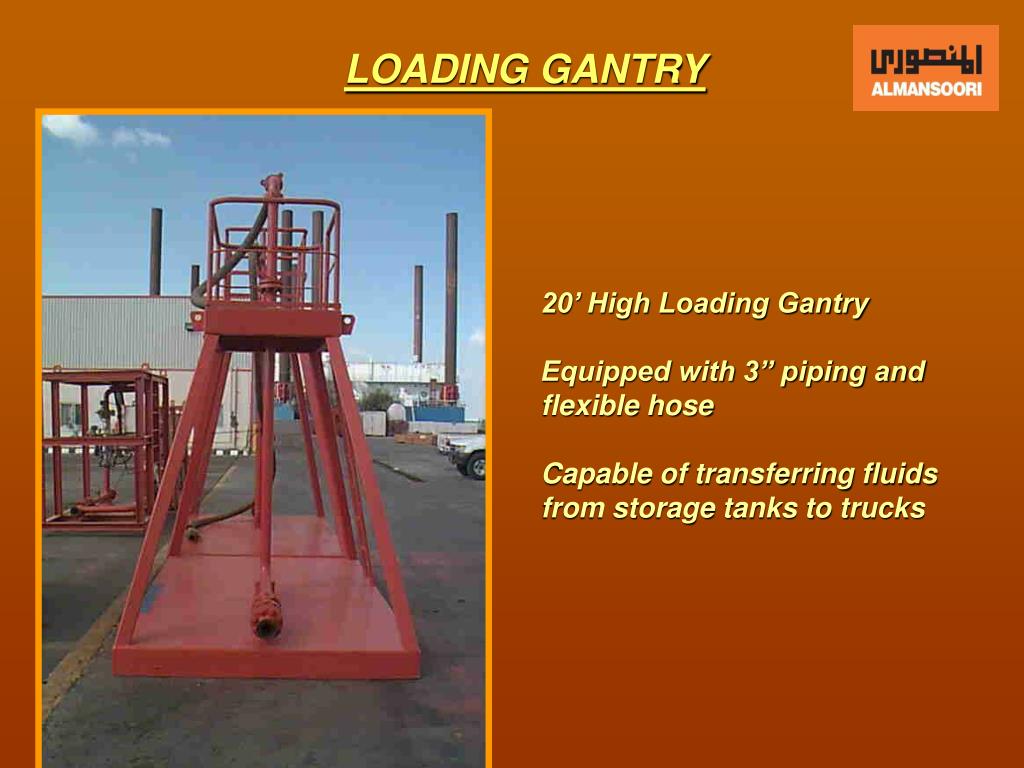 LOADING GANTRY

المنصوري
ALMANSOORI

20’ High Loading Gantry

Equipped with 3” piping and flexible hose

Capable of transferring fluids from storage tanks to trucks